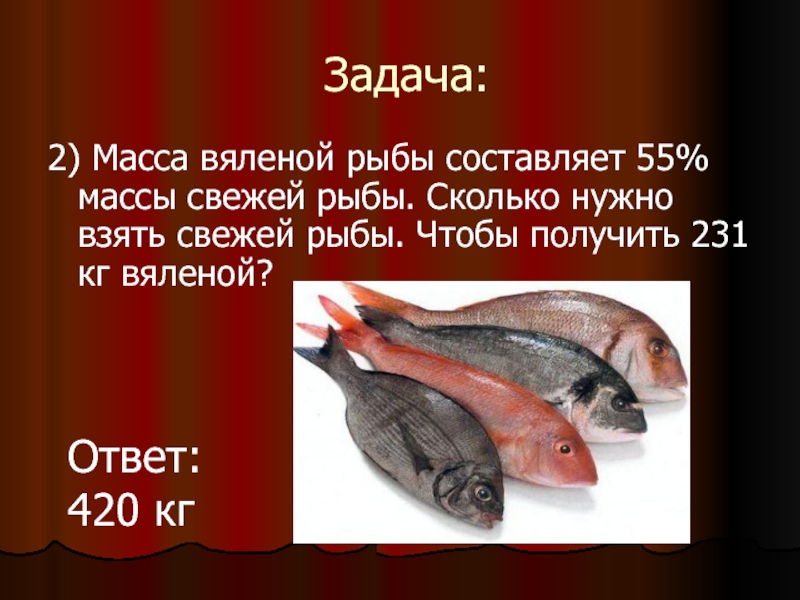 Задача:

2) Масса вяленой рыбы составляет 55% массы свежей рыбы. Сколько нужно взять свежей рыбы. Чтобы получить 231 кг вяленой?

Ответ:
420 кг